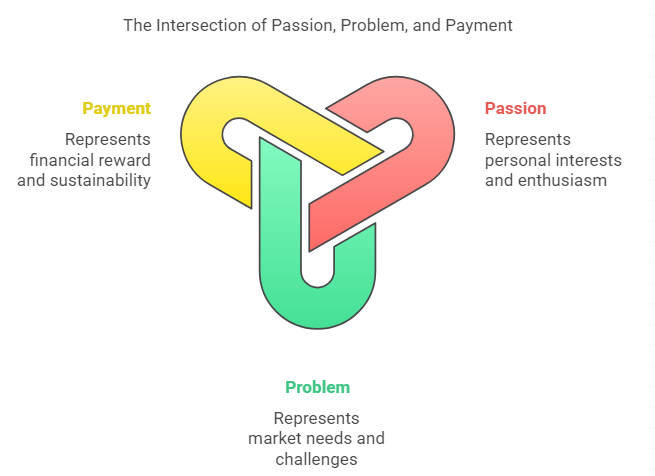 The Intersection of Passion, Problem, and Payment

Payment

Represents financial reward and sustainability

Passion

Represents personal interests and enthusiasm

Problem

Represents market needs and challenges